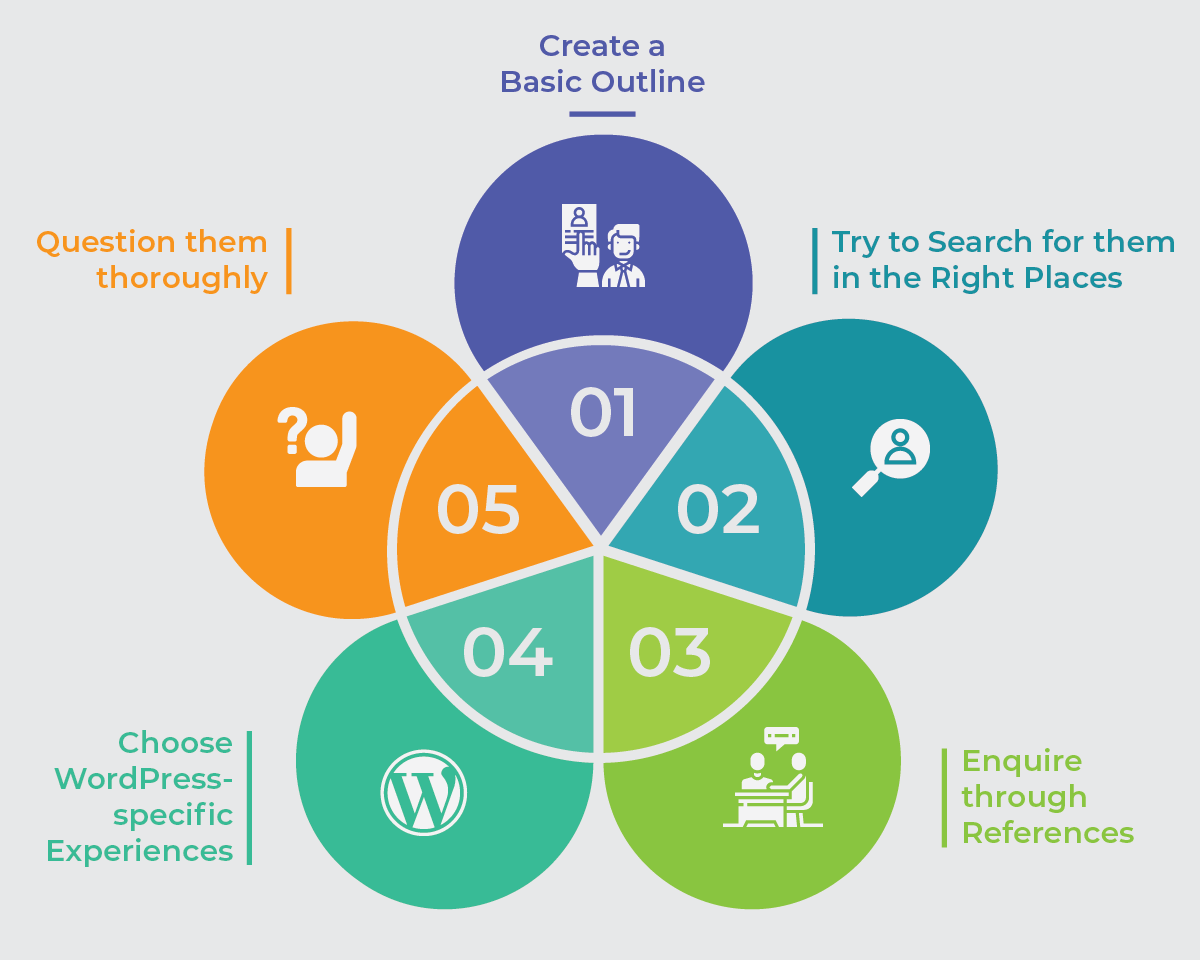 Create a Basic Outline

01

Try to Search for them in the Right Places

02

Enquire through References

03

Choose WordPress-specific Experiences

04

Question them thoroughly

05